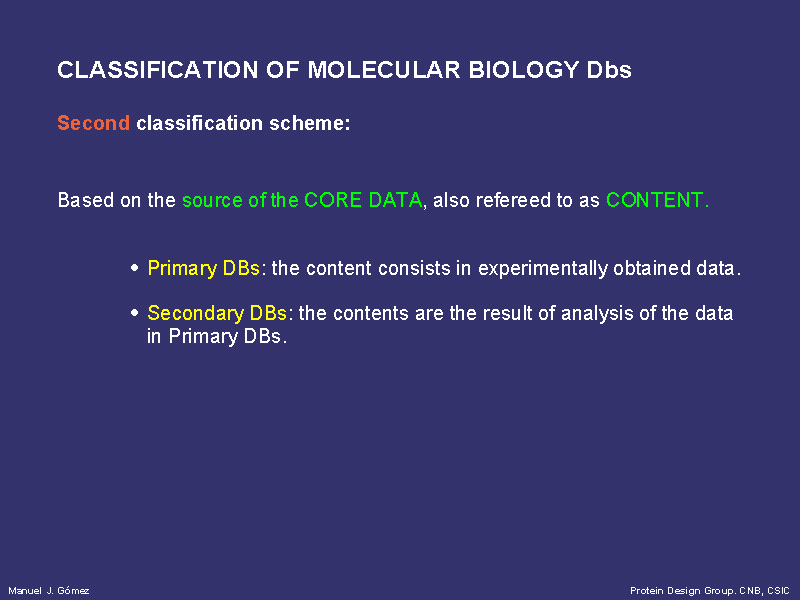 CLASSIFICATION OF MOLECULAR BIOLOGY Dbs

Second classification scheme:

Based on the source of the CORE DATA, also refereed to as CONTENT.

• Primary DBs: the content consists in experimentally obtained data.

• Secondary DBs: the contents are the result of analysis of the data in Primary DBs.

Manuel J. Gómez

Protein Design Group. CNB, CSIC